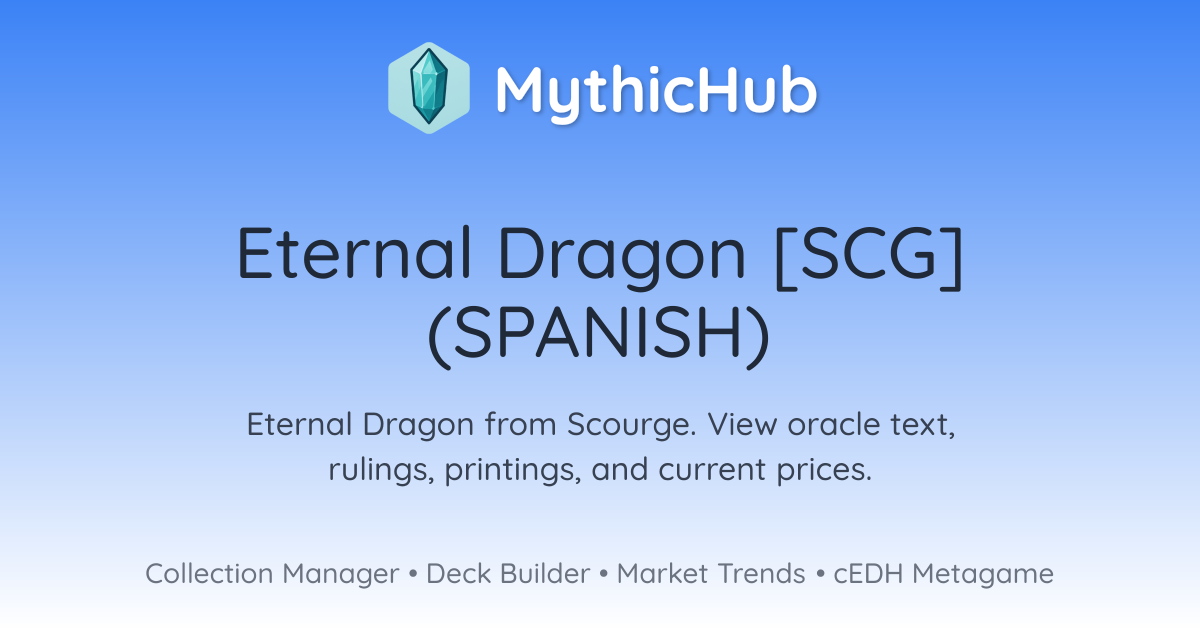 MythicHub

Eternal Dragon [SCG] (SPANISH)

Eternal Dragon from Scourge. View oracle text, rulings, printings, and current prices.

Collection Manager • Deck Builder • Market Trends • cEDH Metagame